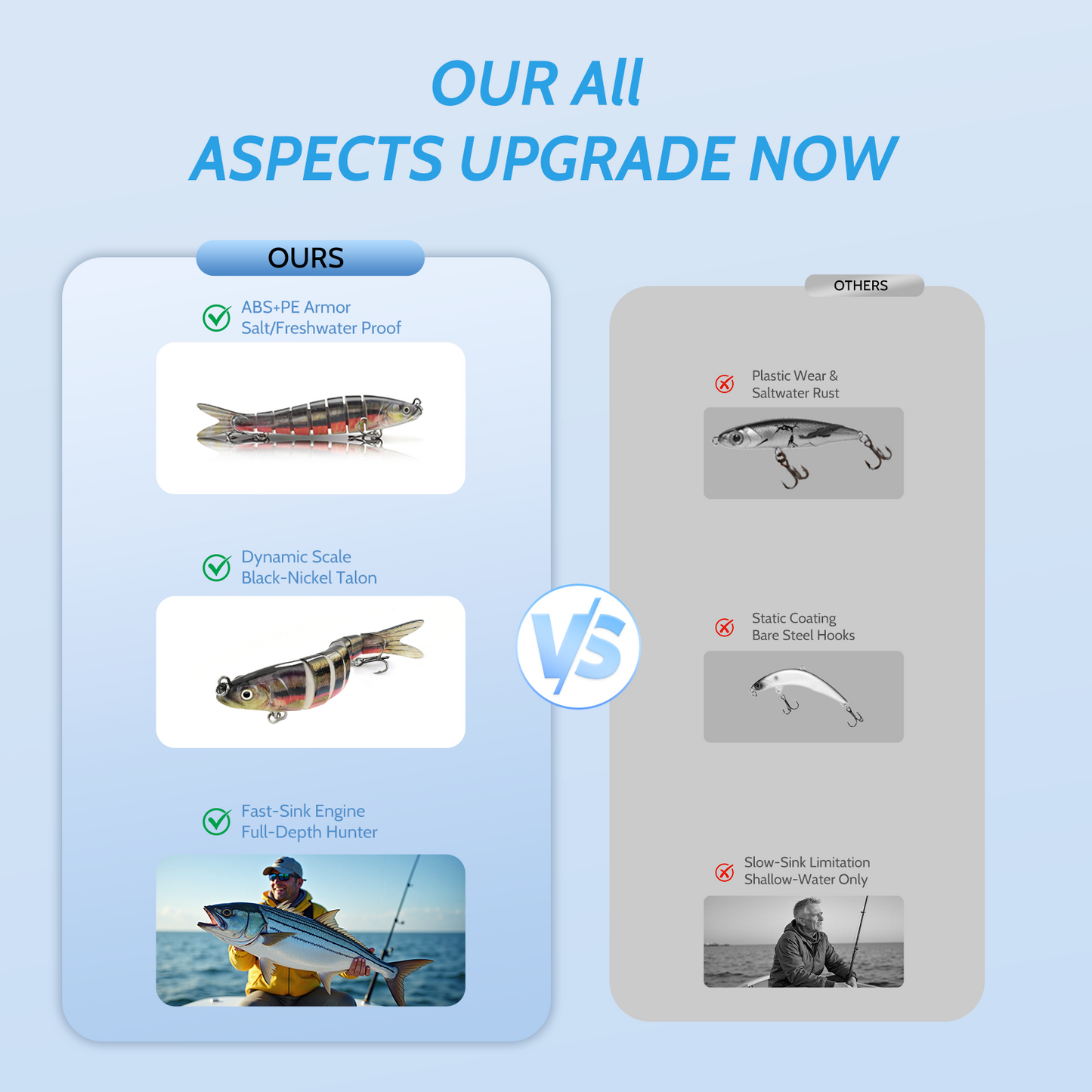 OUR All
ASPECTS UPGRADE NOW

OURS

ABS+PE Armor
Salt/Freshwater Proof

Dynamic Scale
Black-Nickel Talon

Fast-Sink Engine
Full-Depth Hunter

VS

OTHERS

Plastic Wear &
Saltwater Rust

Static Coating
Bare Steel Hooks

Slow-Sink Limitation
Shallow-Water Only